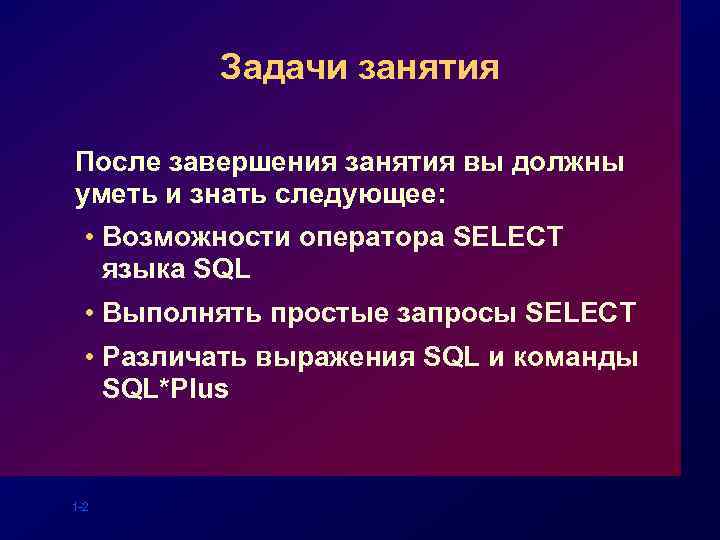 Задачи занятия

После завершения занятия вы должны уметь и знать следующее:

• Возможности оператора SELECT языка SQL

• Выполнять простые запросы SELECT

• Различать выражения SQL и команды SQL*Plus

1-2